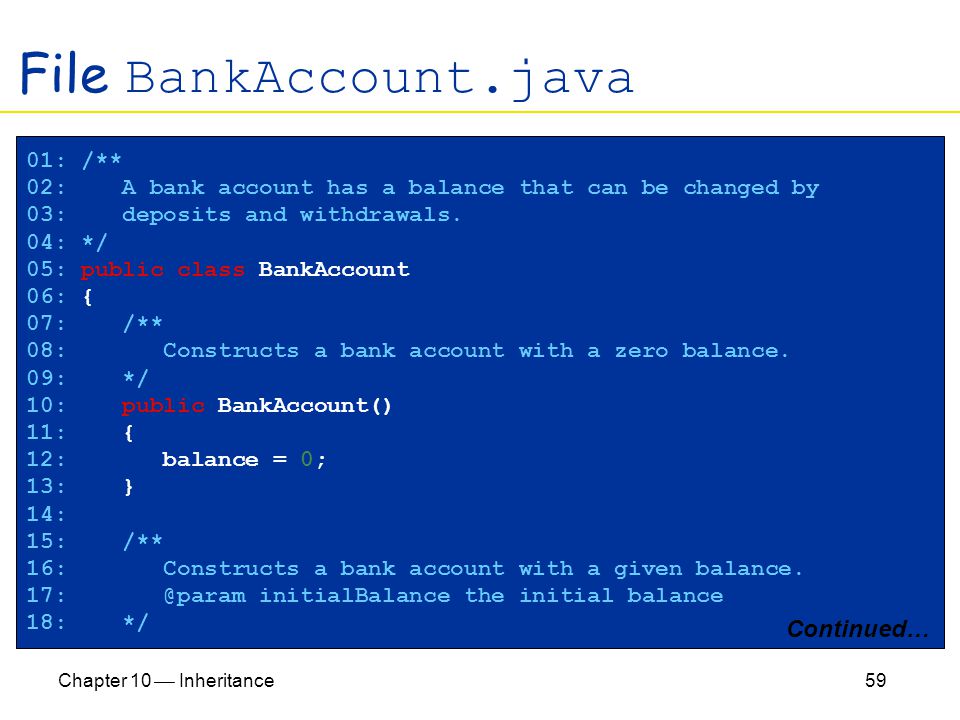 File BankAccount.java

01: /**
02:    A bank account has a balance that can be changed by
03:    deposits and withdrawals.
04: */
05: public class BankAccount
06: {
07:    /**
08:       Constructs a bank account with a zero balance.
09:    */
10:    public BankAccount()
11:    {
12:       balance = 0;
13:    }
14:
15:    /**
16:       Constructs a bank account with a given balance.
17:       @param initialBalance the initial balance
18:    */

Continued…

Chapter 10 — Inheritance

59